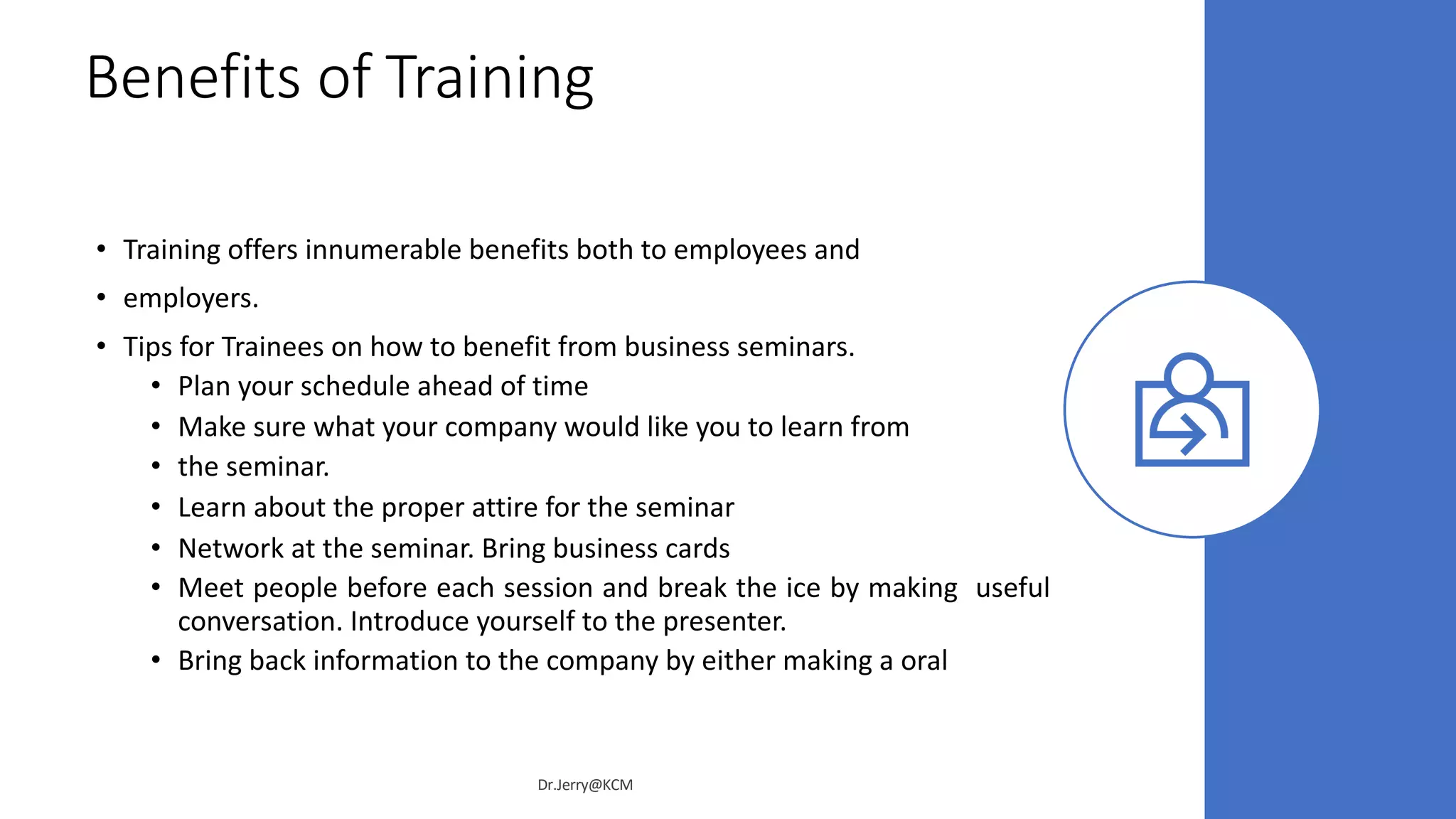 Benefits of Training

• Training offers innumerable benefits both to employees and
• employers.
• Tips for Trainees on how to benefit from business seminars.
  • Plan your schedule ahead of time
  • Make sure what your company would like you to learn from
  • the seminar.
  • Learn about the proper attire for the seminar
  • Network at the seminar. Bring business cards
  • Meet people before each session and break the ice by making useful conversation. Introduce yourself to the presenter.
  • Bring back information to the company by either making a oral

Dr.Jerry@KCM